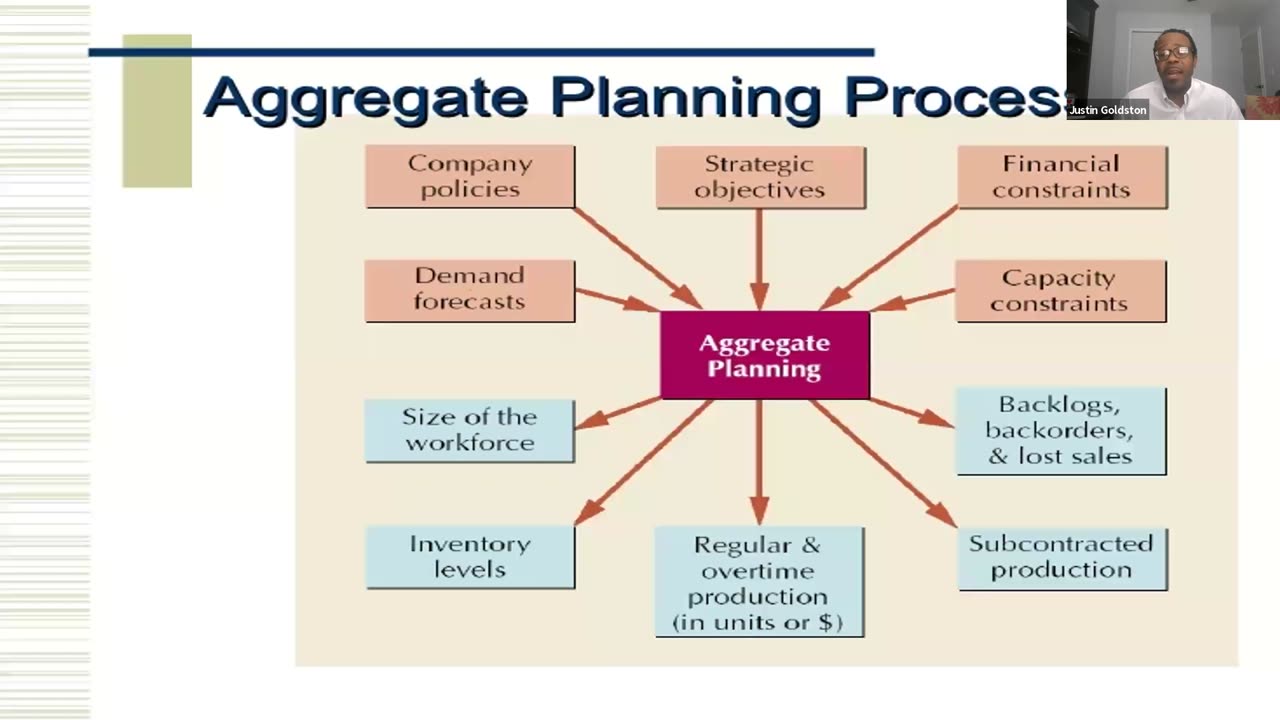 Aggregate Planning Proces

Justin Goldston

Company policies

Strategic objectives

Financial constraints

Demand forecasts

Capacity constraints

Aggregate Planning

Size of the workforce

Backlogs, backorders, & lost sales

Inventory levels

Regular & overtime production (in units or $)

Subcontracted production